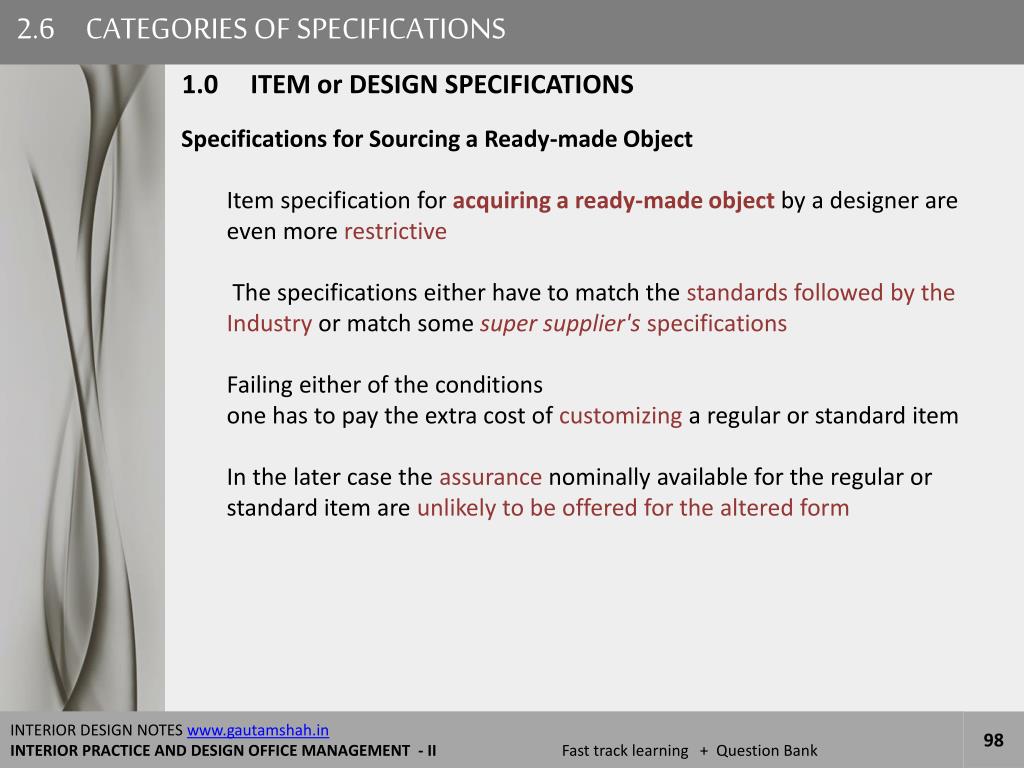 2.6 CATEGORIES OF SPECIFICATIONS

1.0 ITEM or DESIGN SPECIFICATIONS

Specifications for Sourcing a Ready-made Object

Item specification for acquiring a ready-made object by a designer are even more restrictive

The specifications either have to match the standards followed by the Industry or match some super supplier's specifications

Failing either of the conditions
one has to pay the extra cost of customizing a regular or standard item

In the later case the assurance nominally available for the regular or standard item are unlikely to be offered for the altered form

INTERIOR DESIGN NOTES www.gautamshah.in
INTERIOR PRACTICE AND DESIGN OFFICE MANAGEMENT - II

Fast track learning + Question Bank

98